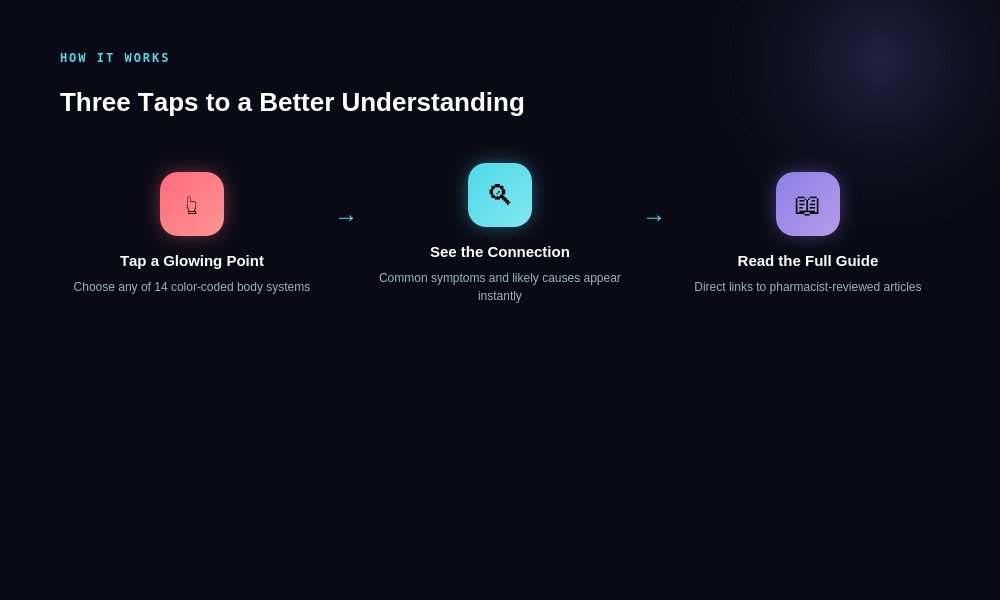 HOW IT WORKS

Three Taps to a Better Understanding

Tap a Glowing Point

Choose any of 14 color-coded body systems

→

See the Connection

Common symptoms and likely causes appear instantly

→

Read the Full Guide

Direct links to pharmacist-reviewed articles